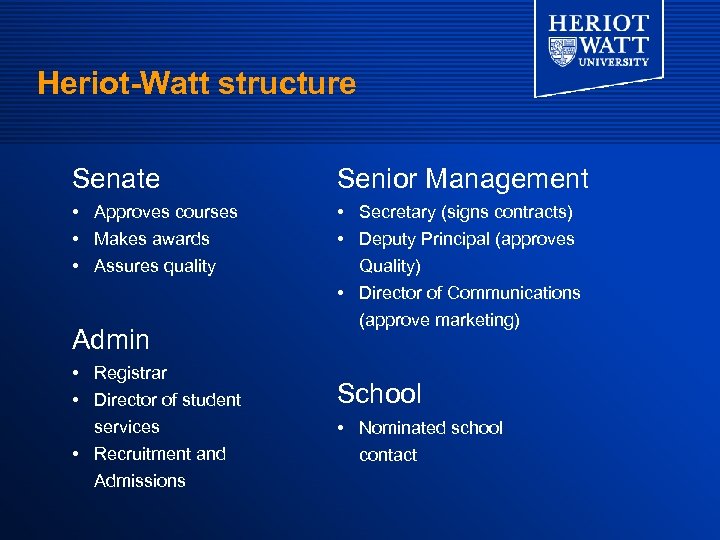 HERIOT WATT UNIVERSITY

Heriot-Watt structure

Senate
• Approves courses
• Makes awards
• Assures quality

Admin
• Registrar
• Director of student services
• Recruitment and Admissions

Senior Management
• Secretary (signs contracts)
• Deputy Principal (approves Quality)
• Director of Communications (approve marketing)

School
• Nominated school contact